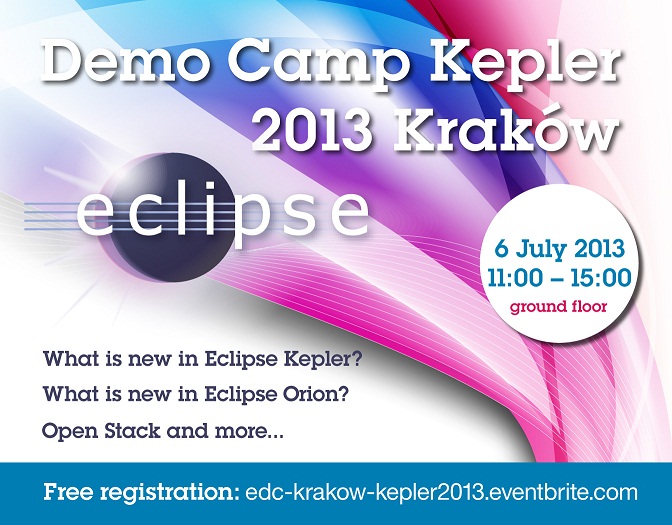 Demo Camp Kepler 2013 Kraków

eclipse

6 July 2013
11:00 – 15:00
ground floor

What is new in Eclipse Kepler?

What is new in Eclipse Orion?

Open Stack and more...

Free registration: edc-krakow-kepler2013.eventbrite.com